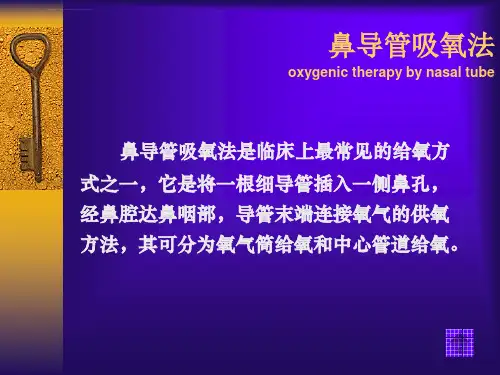 鼻导管吸氧法
oxygenic therapy by nasal tube

鼻导管吸氧法是临床上最常见的给氧方式之一，它是将一根细导管插入一侧鼻孔，经鼻腔达鼻咽部，导管末端连接氧气的供氧方法，其可分为氧气筒给氧和中心管道给氧。